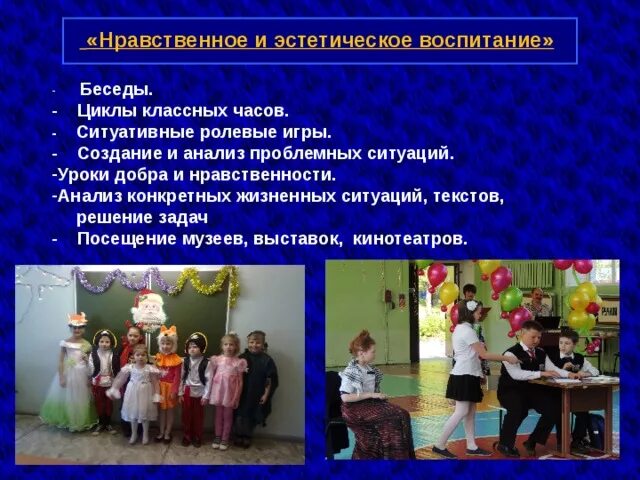 «Нравственное и эстетическое воспитание»

- Беседы.
- Циклы классных часов.
- Ситуативные ролевые игры.
- Создание и анализ проблемных ситуаций.
-Уроки добра и нравственности.
-Анализ конкретных жизненных ситуаций, текстов, решение задач
- Посещение музеев, выставок, кинотеатров.